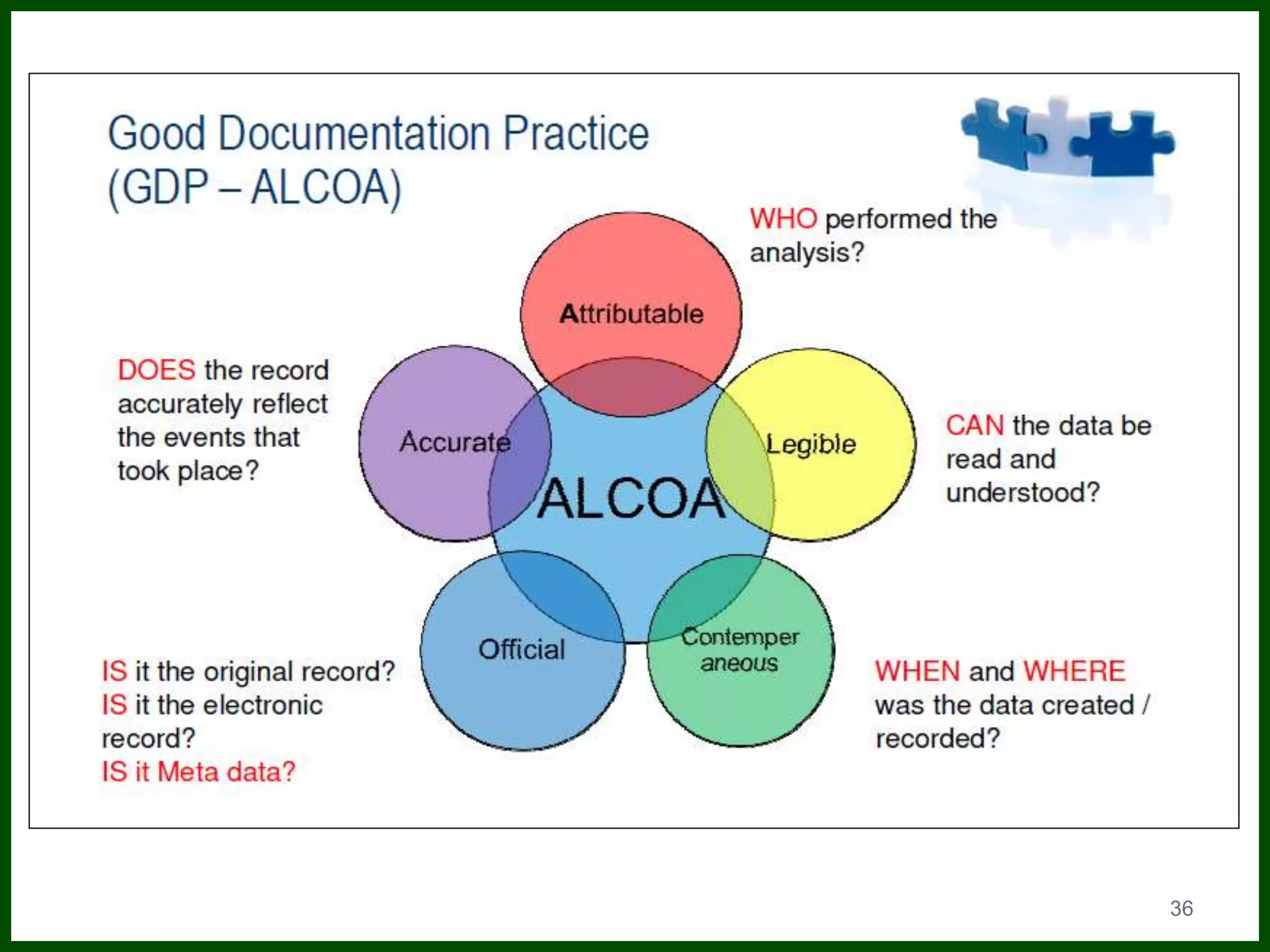 Good Documentation Practice (GDP – ALCOA)

WHO performed the analysis?

Attributable

DOES the record accurately reflect the events that took place?

Accurate

ALCOA

Legible

CAN the data be read and understood?

Official

Contemper aneous

IS it the original record?
IS it the electronic record?
IS it Meta data?

WHEN and WHERE was the data created / recorded?

36